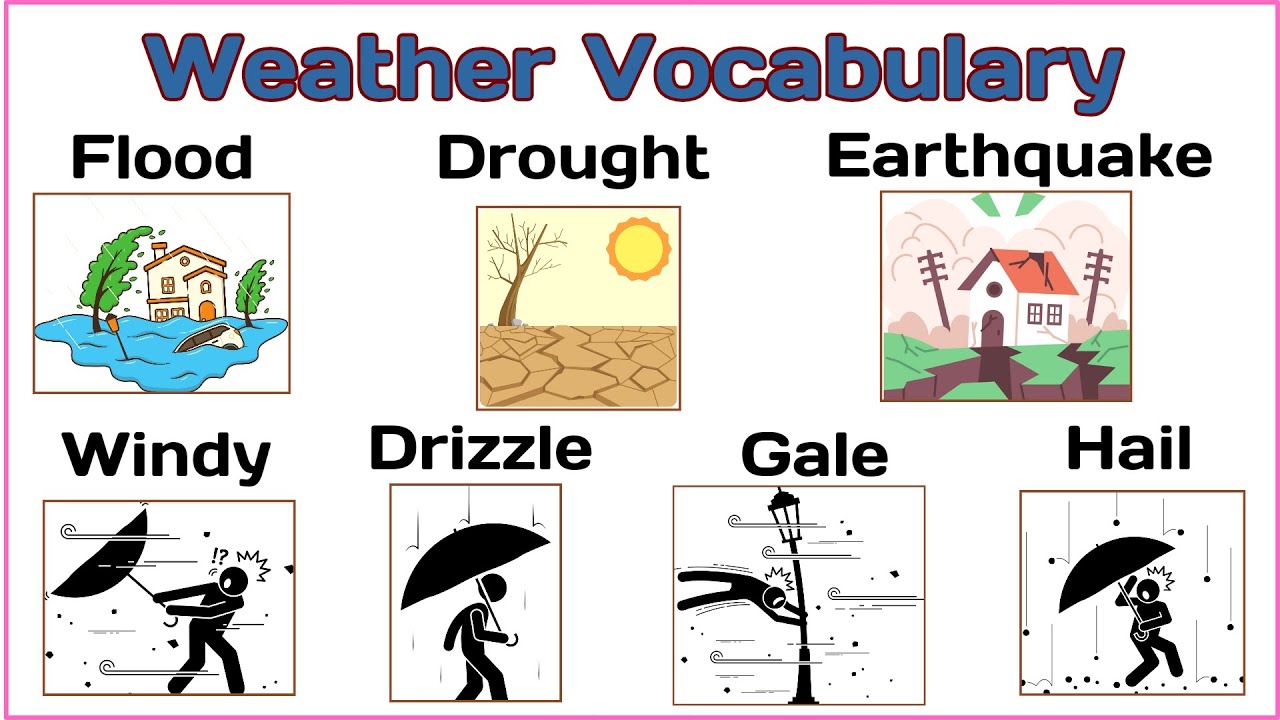 Weather Vocabulary

Flood

Drought

Earthquake

Windy

!?

Drizzle

Gale

Hail